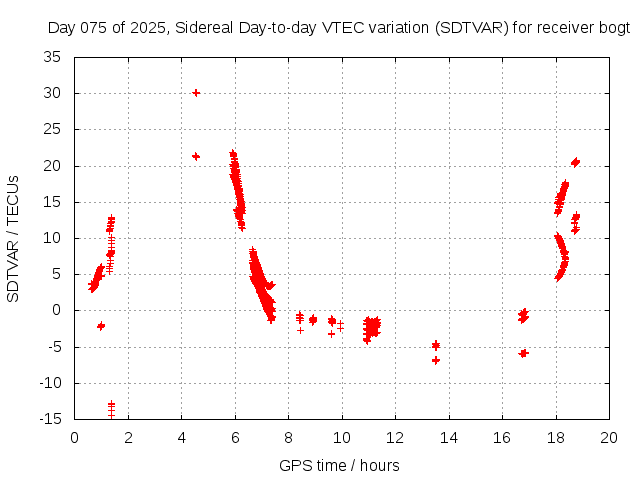 Day 075 of 2025, Sidereal Day-to-day VTEC variation (SDTVAR) for receiver bogt

SDTVAR / TECUs

35
30
25
20
15
10
5
0
-5
-10
-15

0 2 4 6 8 10 12 14 16 18 20

GPS time / hours